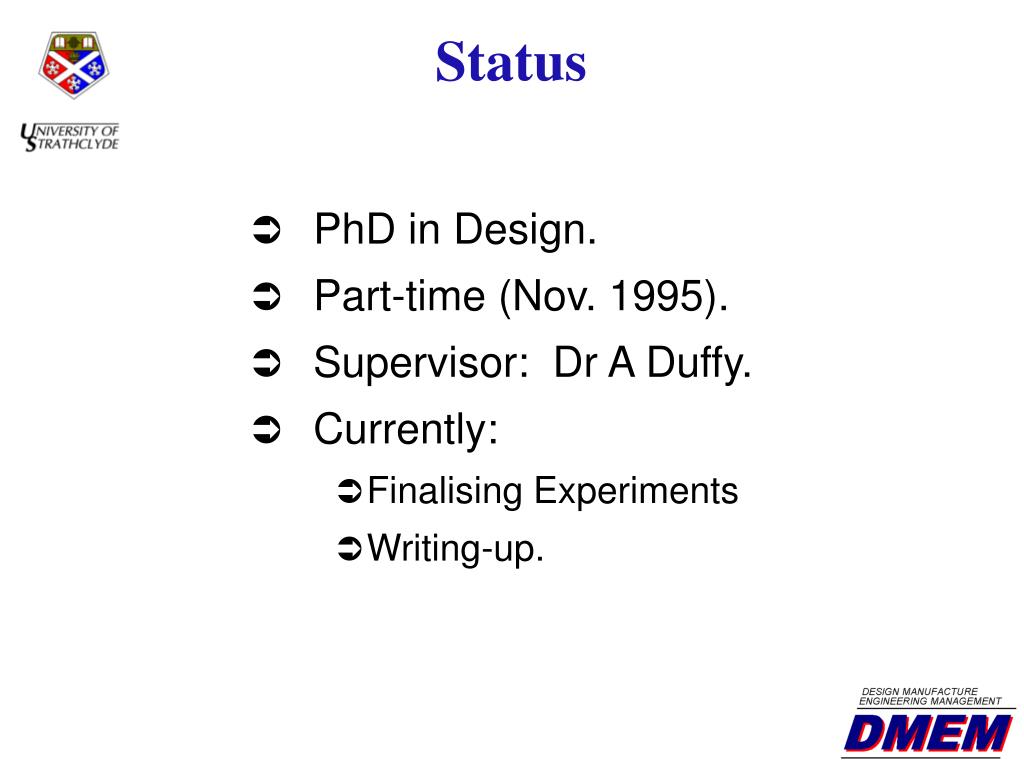 UNIVERSITY OF STRATHCLYDE

Status

➲ PhD in Design.
➲ Part-time (Nov. 1995).
➲ Supervisor: Dr A Duffy.
➲ Currently:
➲ Finalising Experiments
➲ Writing-up.

DESIGN MANUFACTURE ENGINEERING MANAGEMENT
DMEM